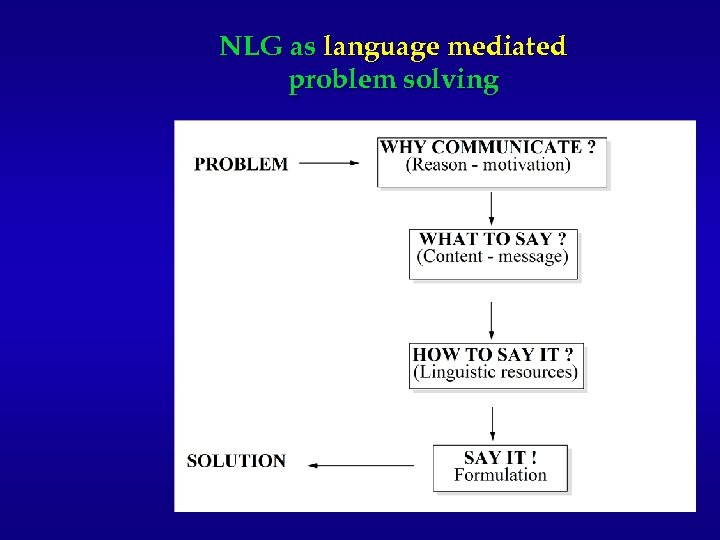 NLG as language mediated problem solving

PROBLEM

WHY COMMUNICATE ?
(Reason - motivation)

WHAT TO SAY ?
(Content - message)

HOW TO SAY IT ?
(Linguistic resources)

SAY IT !
Formulation

SOLUTION